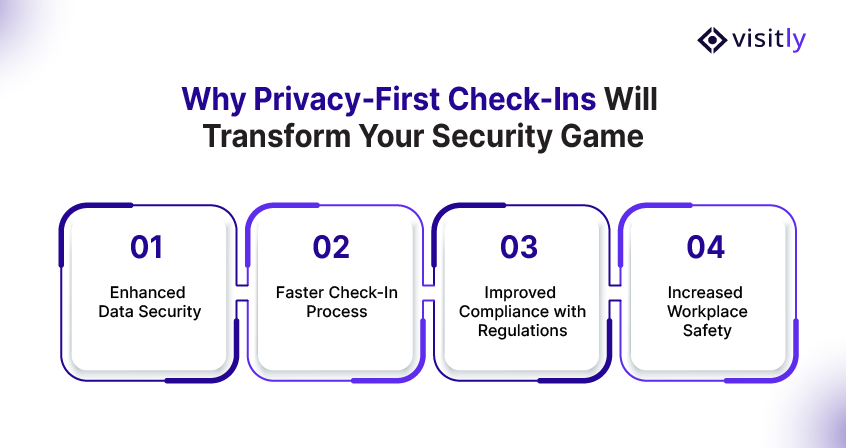 visitly

Why Privacy-First Check-Ins Will Transform Your Security Game

01

Enhanced Data Security

02

Faster Check-In Process

03

Improved Compliance with Regulations

04

Increased Workplace Safety